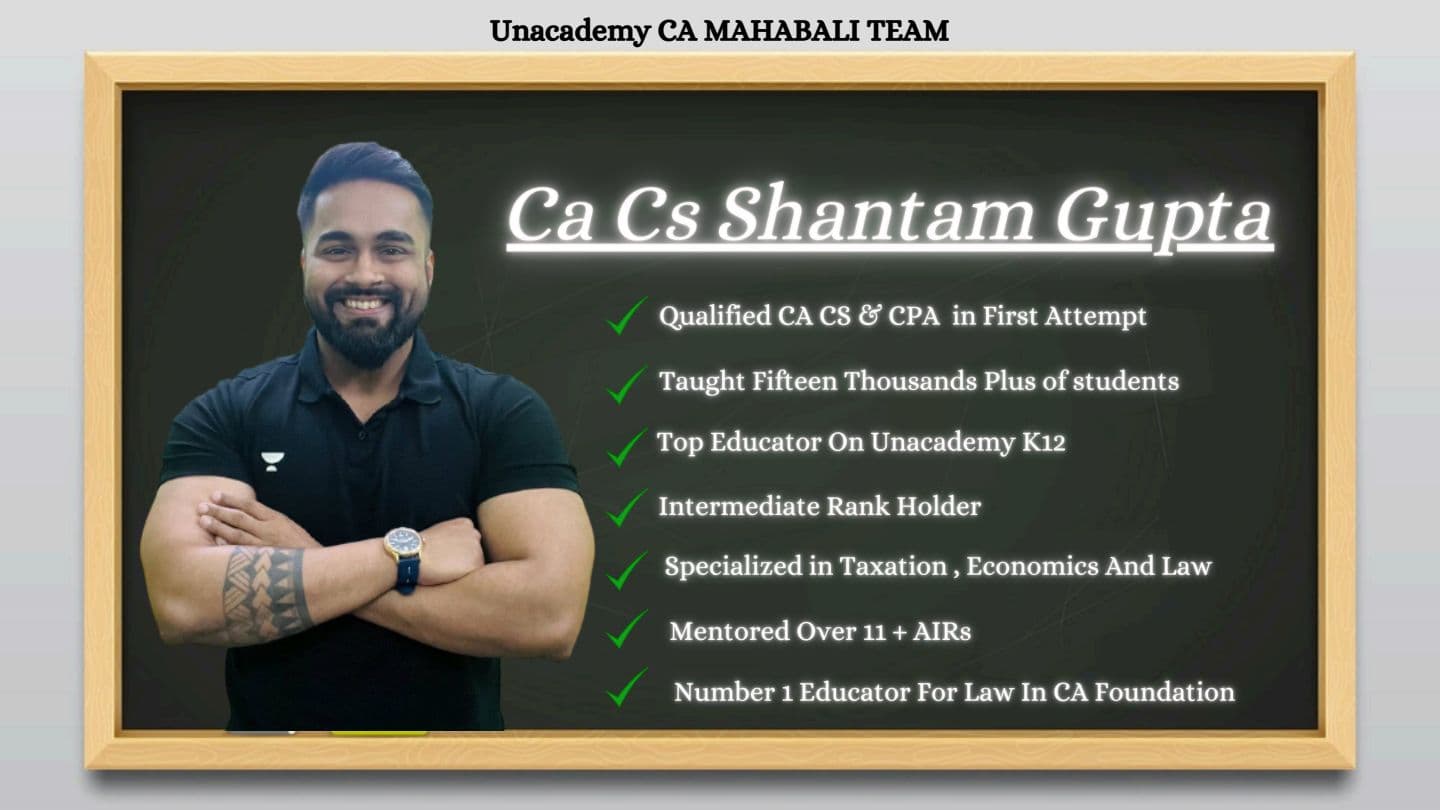 Unacademy CA MAHABALI TEAM

Ca Cs Shantam Gupta

✓ Qualified CA CS & CPA in First Attempt

✓ Taught Fifteen Thousands Plus of students

✓ Top Educator On Unacademy K12

✓ Intermediate Rank Holder

✓ Specialized in Taxation , Economics And Law

✓ Mentored Over 11 + AIRs

✓ Number 1 Educator For Law In CA Foundation